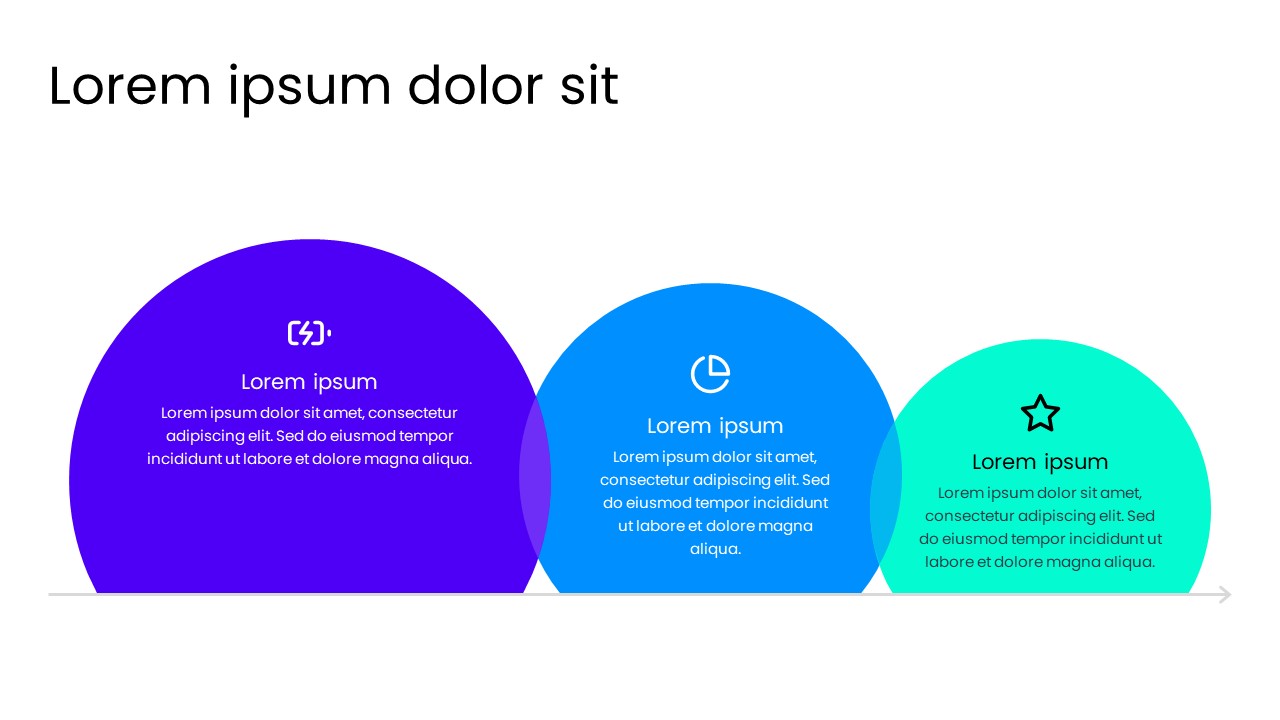 Lorem ipsum dolor sit

Lorem ipsum
Lorem ipsum dolor sit amet, consectetur adipiscing elit. Sed do eiusmod tempor incididunt ut labore et dolore magna aliqua.

Lorem ipsum
Lorem ipsum dolor sit amet, consectetur adipiscing elit. Sed do eiusmod tempor incididunt ut labore et dolore magna aliqua.

Lorem ipsum
Lorem ipsum dolor sit amet, consectetur adipiscing elit. Sed do eiusmod tempor incididunt ut labore et dolore magna aliqua.